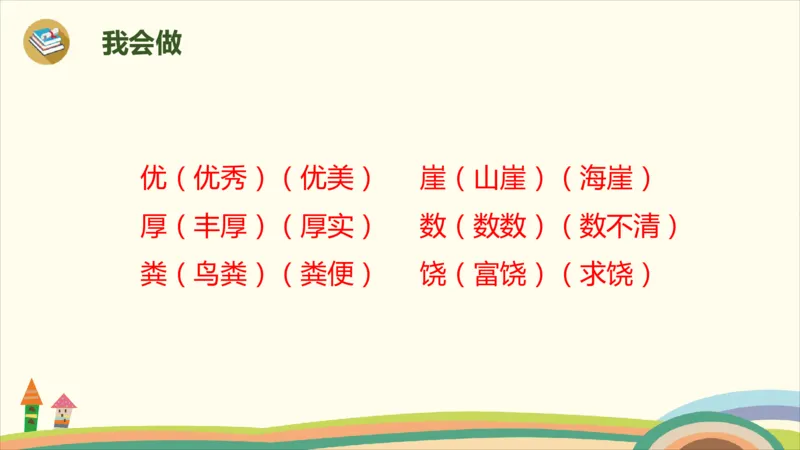 我会做

优（优秀）（优美）　崖（山崖）（海崖）

厚（丰厚）（厚实）　数（数数）（数不清）

粪（鸟粪）（粪便）　饶（富饶）（求饶）